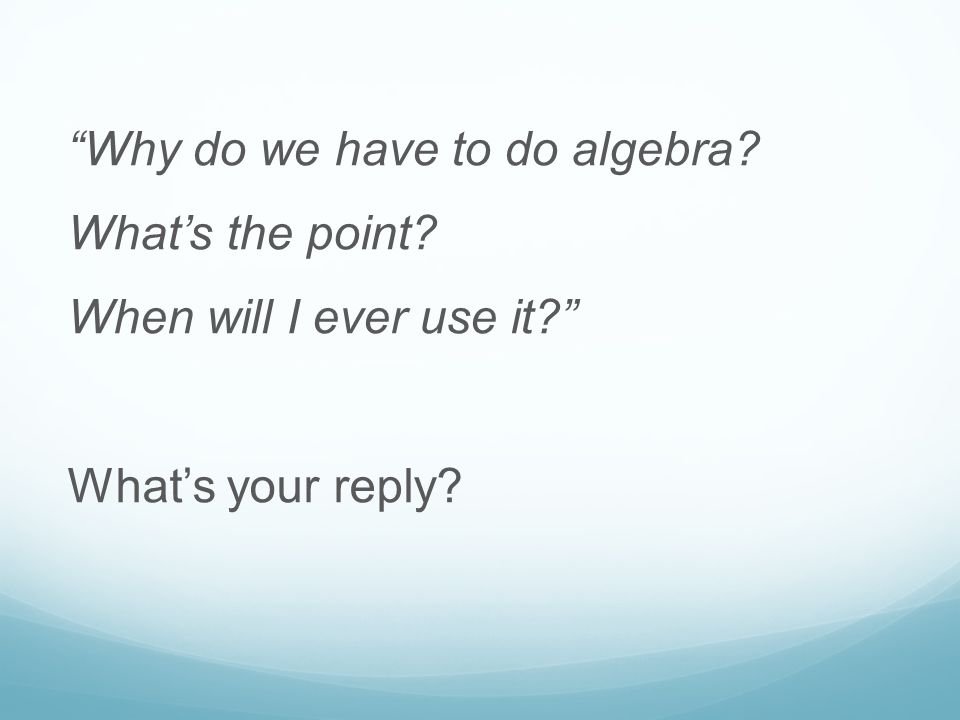 “Why do we have to do algebra?

What’s the point?

When will I ever use it?”

What’s your reply?